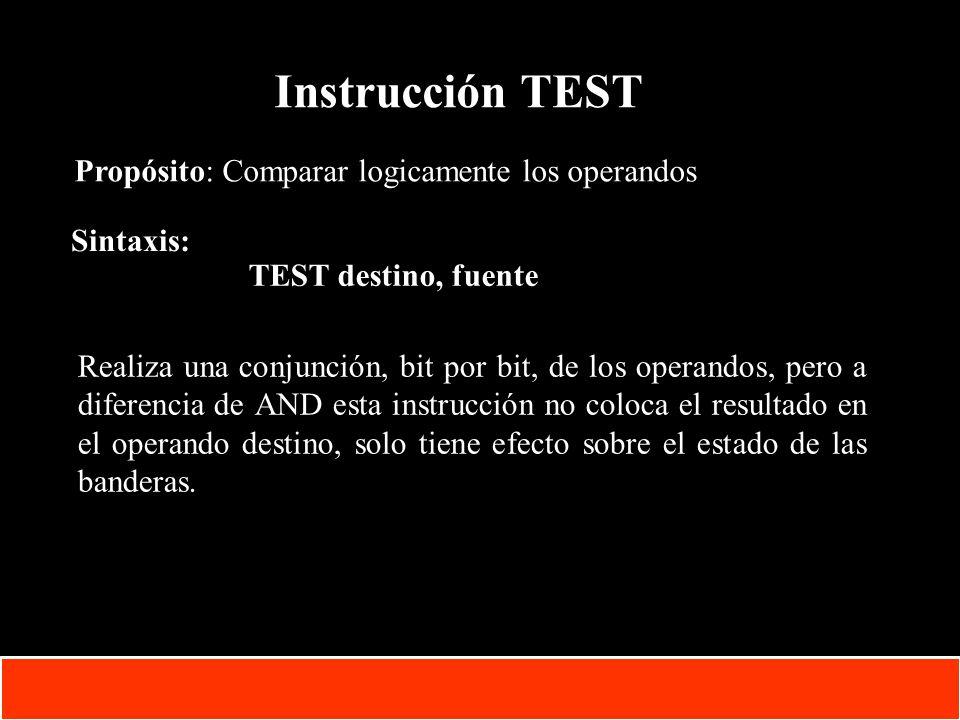 Instrucción TEST

Propósito: Comparar logicamente los operandos

Sintaxis:

TEST destino, fuente

Realiza una conjunción, bit por bit, de los operandos, pero a diferencia de AND esta instrucción no coloca el resultado en el operando destino, solo tiene efecto sobre el estado de las banderas.